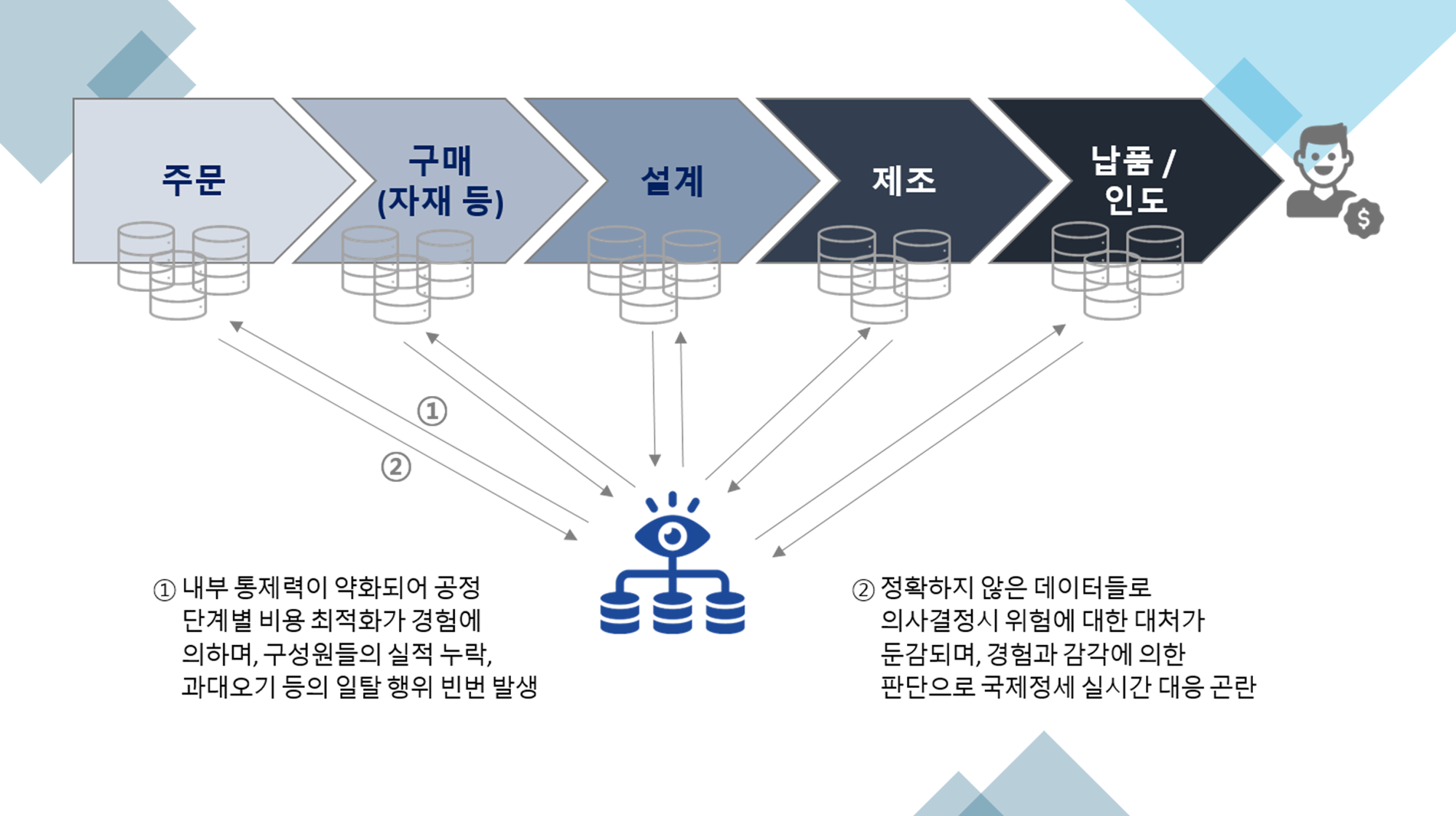 주문

구매
(자재 등)

설계

제조

납품 /
인도

$

①

②

① 내부 통제력이 약화되어 공정 단계별 비용 최적화가 경험에 의하며, 구성원들의 실적 누락, 과대오기 등의 일탈 행위 빈번 발생

② 정확하지 않은 데이터들로 의사결정시 위험에 대한 대처가 둔감되며, 경험과 감각에 의한 판단으로 국제정세 실시간 대응 곤란